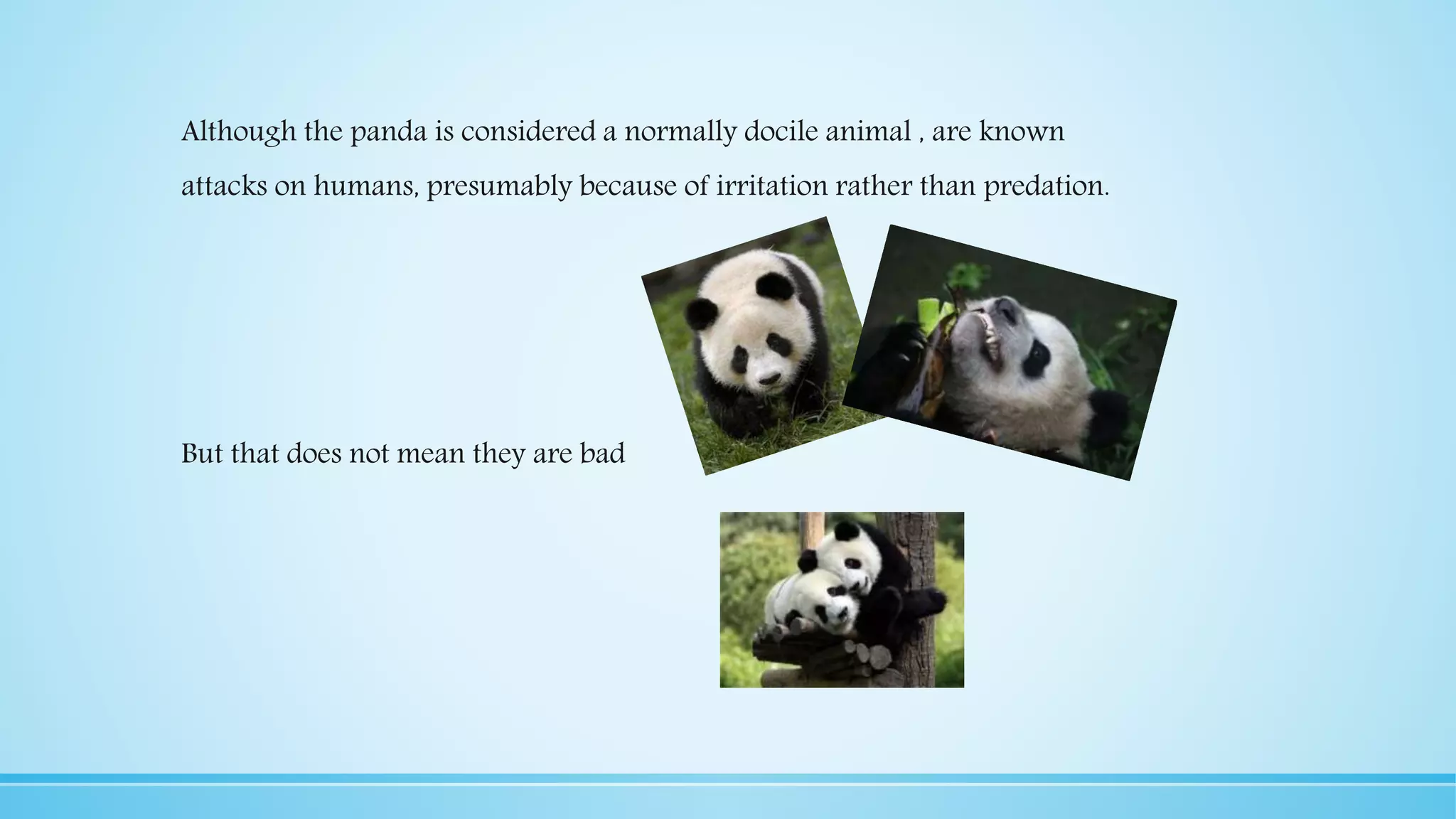 Although the panda is considered a normally docile animal , are known attacks on humans, presumably because of irritation rather than predation.

But that does not mean they are bad